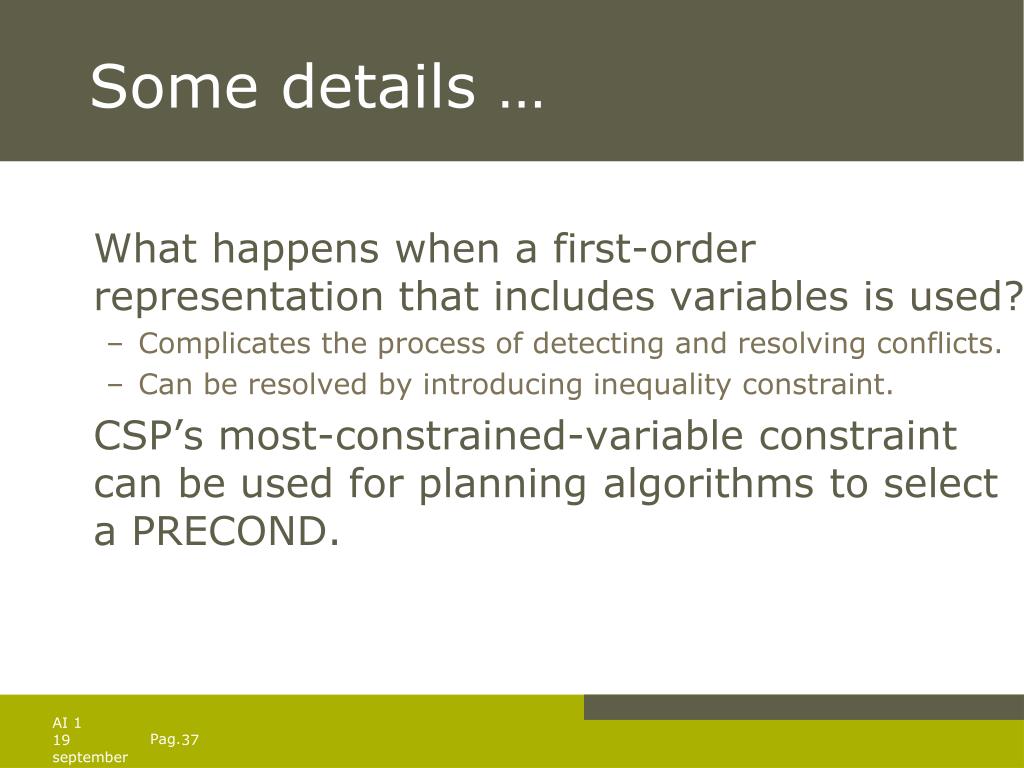 Some details …

What happens when a first-order representation that includes variables is used?

– Complicates the process of detecting and resolving conflicts.
– Can be resolved by introducing inequality constraint.

CSP’s most-constrained-variable constraint can be used for planning algorithms to select a PRECOND.

AI 1
19
september

Pag.37